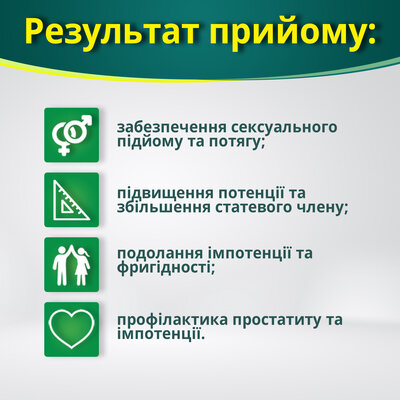 Результат прийому:

забезпечення сексуального підйому та потягу;

підвищення потенції та збільшення статевого члену;

подолання імпотенції та фригідності;

профілактика простатиту та імпотенції.